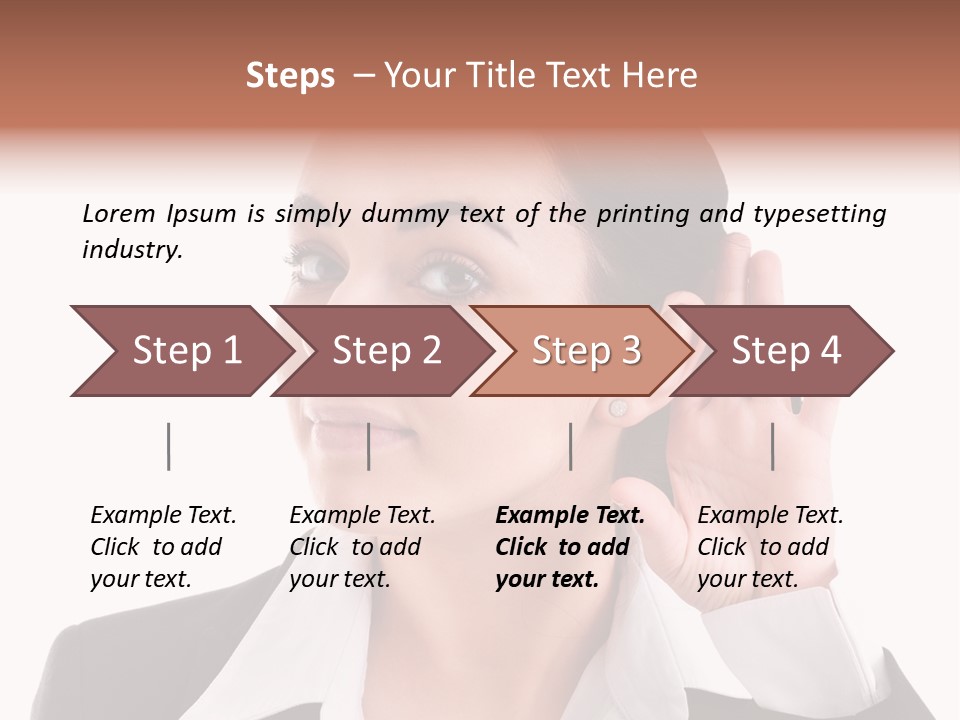 Steps – Your Title Text Here

Lorem Ipsum is simply dummy text of the printing and typesetting industry.

Step 1

Step 2

Step 3

Step 4

Example Text. Click to add your text.

Example Text. Click to add your text.

Example Text. Click to add your text.

Example Text. Click to add your text.